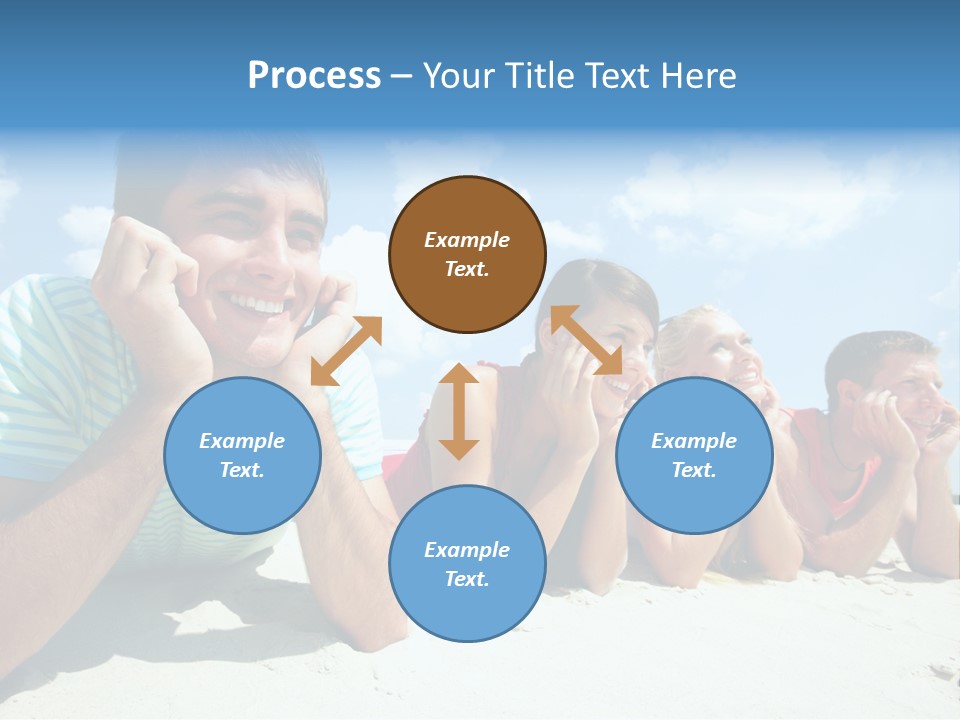 Process – Your Title Text Here

Example Text.

Example Text.

Example Text.

Example Text.